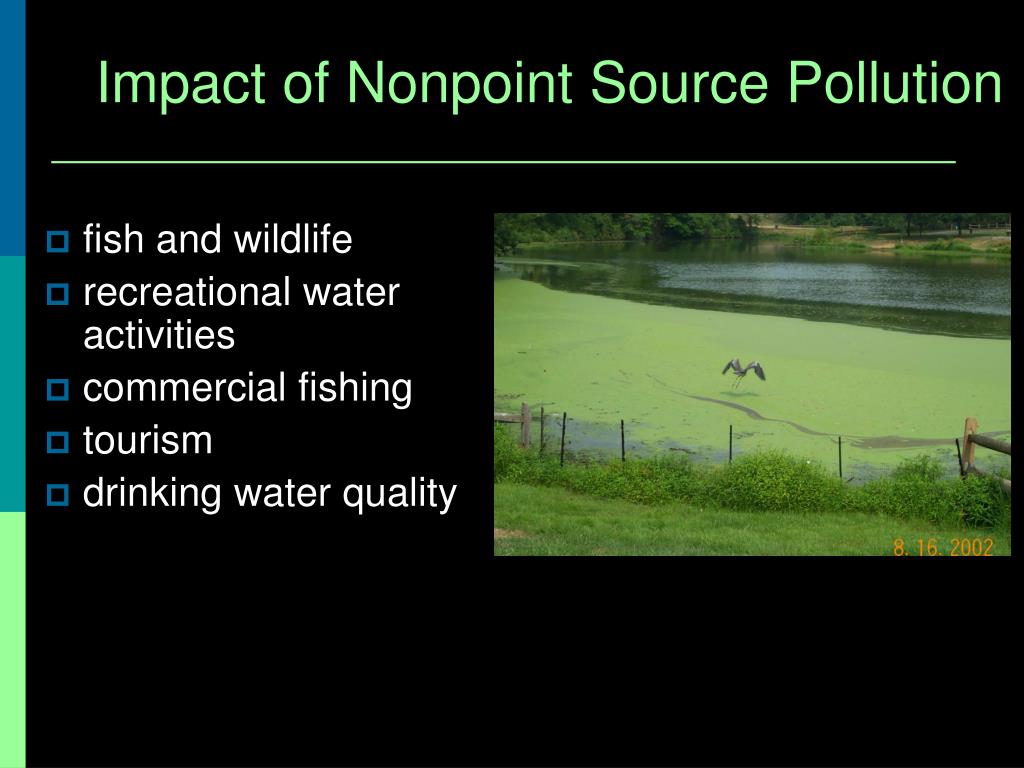 Impact of Nonpoint Source Pollution

fish and wildlife
recreational water activities
commercial fishing
tourism
drinking water quality

8. 16. 2002